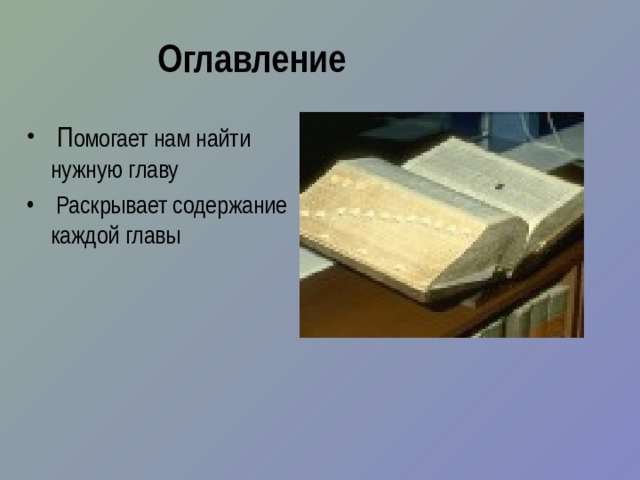 Оглавление

• Помогает нам найти нужную главу
• Раскрывает содержание каждой главы